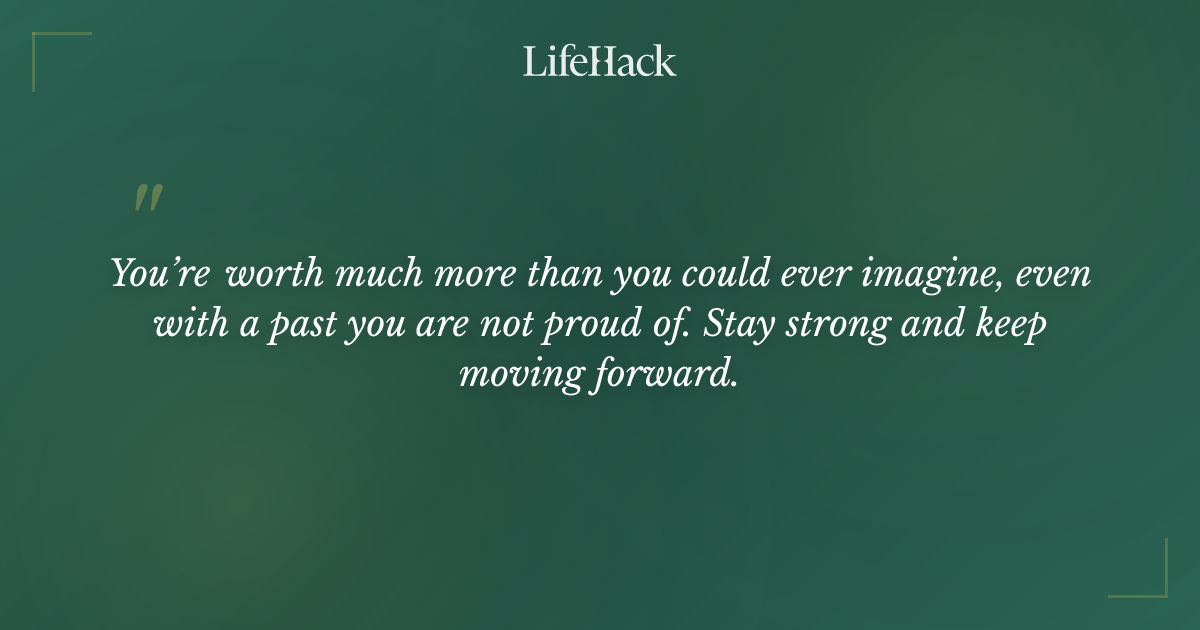 LifeHack

"

You're worth much more than you could ever imagine, even with a past you are not proud of. Stay strong and keep moving forward.